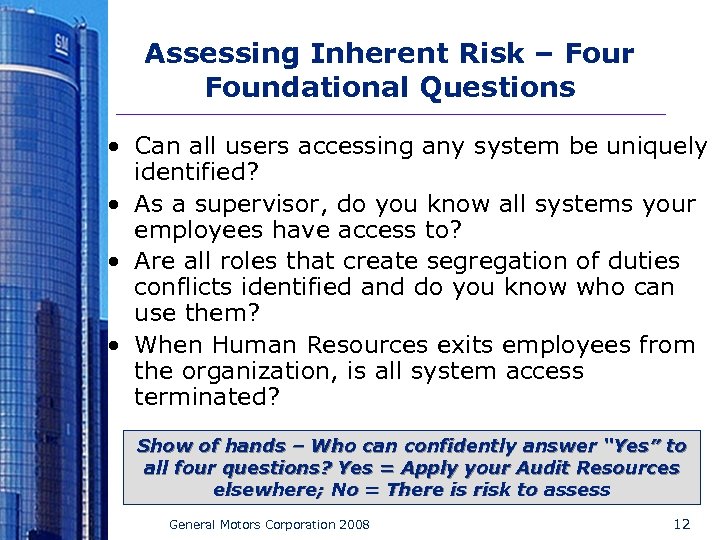 GM

Assessing Inherent Risk – Four Foundational Questions

• Can all users accessing any system be uniquely identified?
• As a supervisor, do you know all systems your employees have access to?
• Are all roles that create segregation of duties conflicts identified and do you know who can use them?
• When Human Resources exits employees from the organization, is all system access terminated?

Show of hands – Who can confidently answer "Yes" to all four questions? Yes = Apply your Audit Resources elsewhere; No = There is risk to assess

General Motors Corporation 2008

12